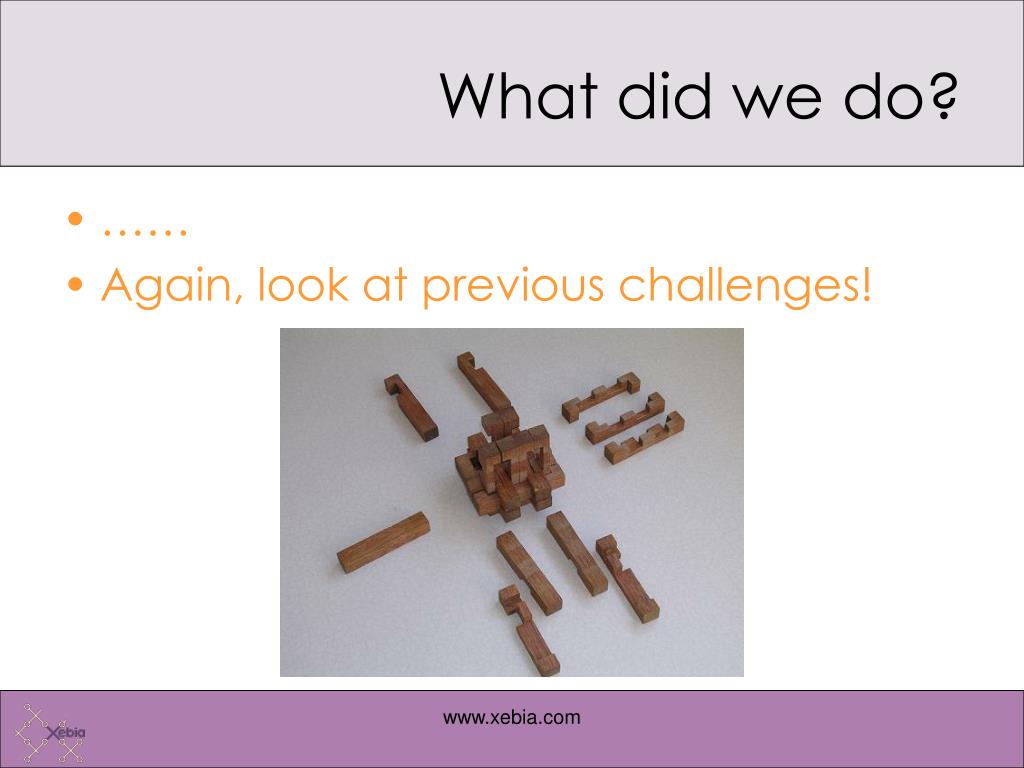 What did we do?

• ……
• Again, look at previous challenges!

Xebia

www.xebia.com